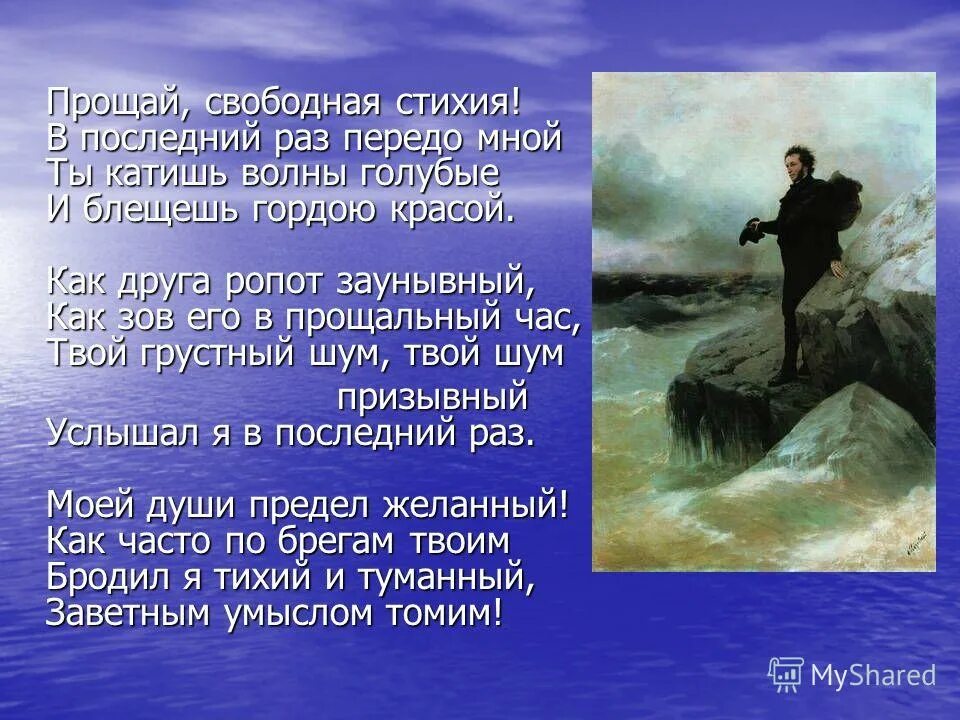 Прощай, свободная стихия!
В последний раз передо мной
Ты катишь волны голубые
И блещешь гордою красой.

Как друга ропот заунывный,
Как зов его в прощальный час,
Твой грустный шум, твой шум призывный
Услышал я в последний раз.

Моей души предел желанный!
Как часто по брегам твоим
Бродил я тихий и туманный,
Заветным умыслом томим!

MyShared